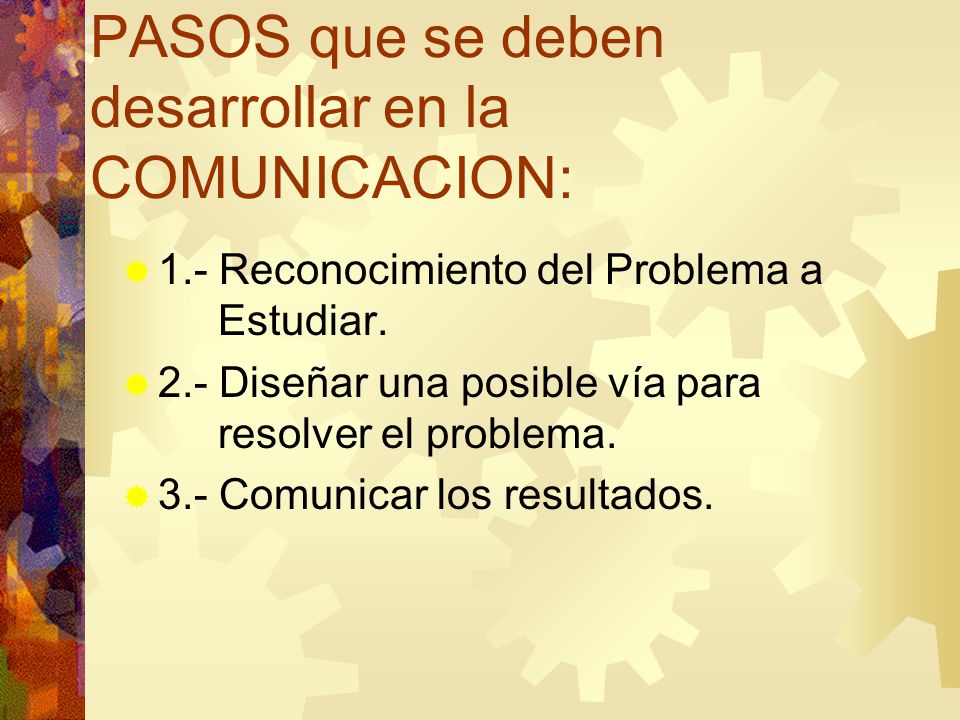 PASOS que se deben desarrollar en la COMUNICACION:

1.- Reconocimiento del Problema a Estudiar.

2.- Diseñar una posible vía para resolver el problema.

3.- Comunicar los resultados.